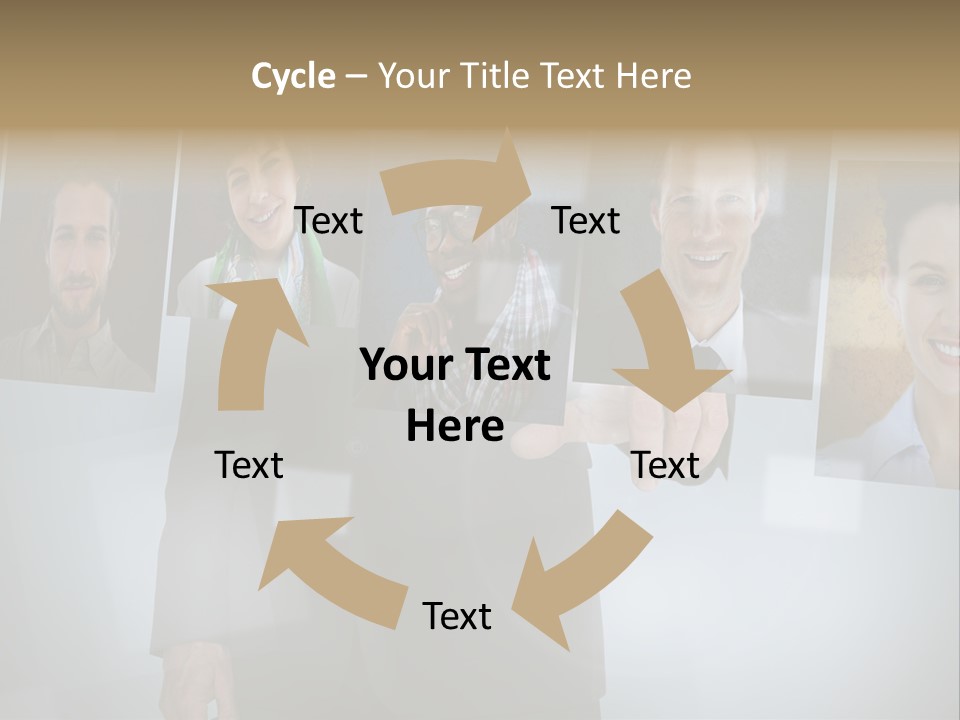 Cycle – Your Title Text Here

Text

Text

Your Text Here

Text

Text

Text